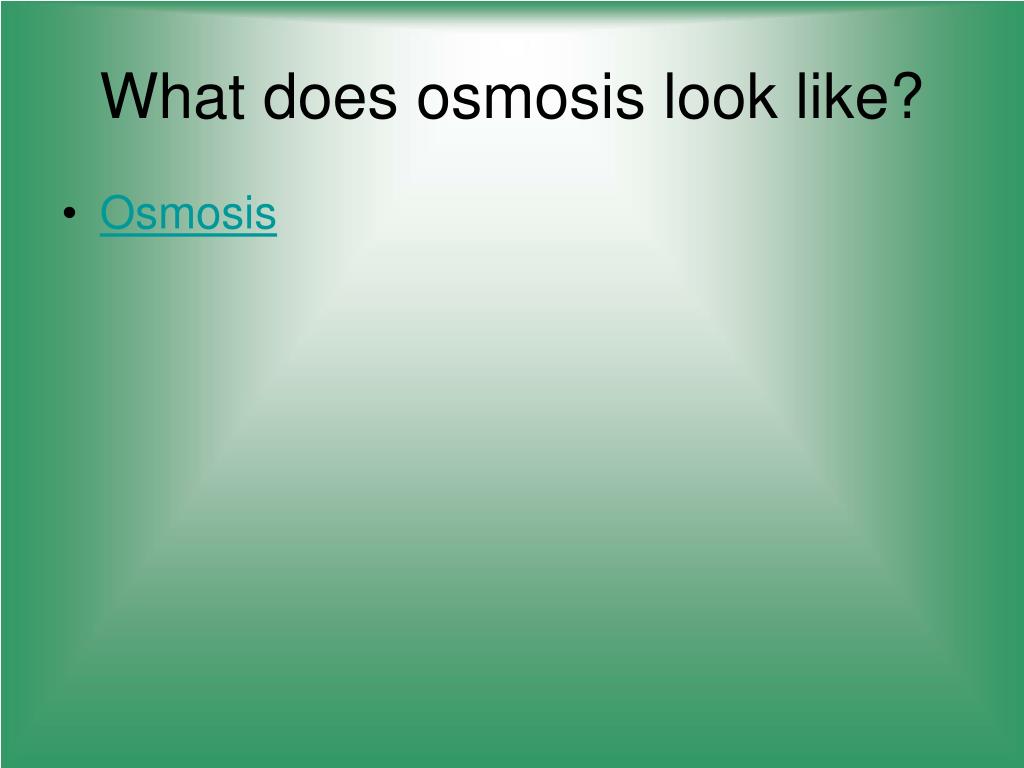 What does osmosis look like?

• Osmosis